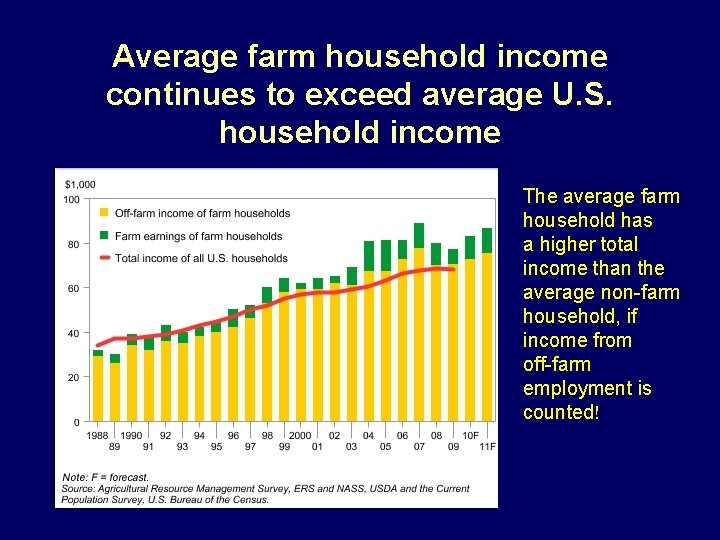 Average farm household income continues to exceed average U.S. household income

$1,000
100
80
60
40
20
0

Off-farm income of farm households
Farm earnings of farm households
Total income of all U.S. households

1988
89
1990
91
92
93
94
95
96
97
98
99
2000
01
02
03
04
05
06
07
08
09
10F
11F

Note: F = forecast.
Source: Agricultural Resource Management Survey, ERS and NASS, USDA and the Current Population Survey, U.S. Bureau of the Census.

The average farm household has a higher total income than the average non-farm household, if income from off-farm employment is counted!